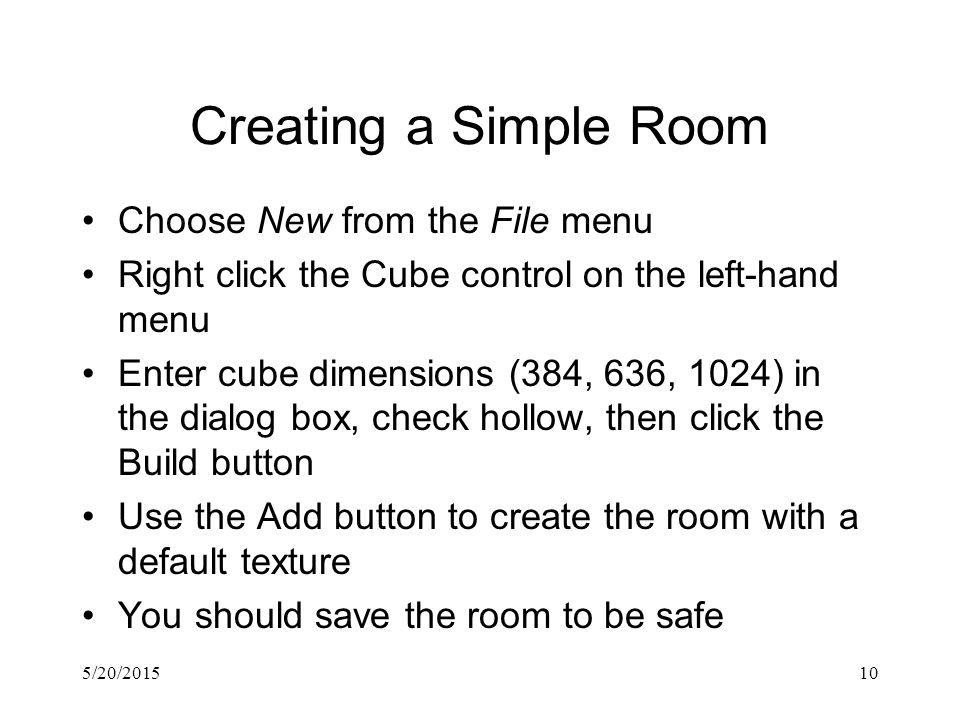 Creating a Simple Room

• Choose New from the File menu
• Right click the Cube control on the left-hand menu
• Enter cube dimensions (384, 636, 1024) in the dialog box, check hollow, then click the Build button
• Use the Add button to create the room with a default texture
• You should save the room to be safe

5/20/2015

10